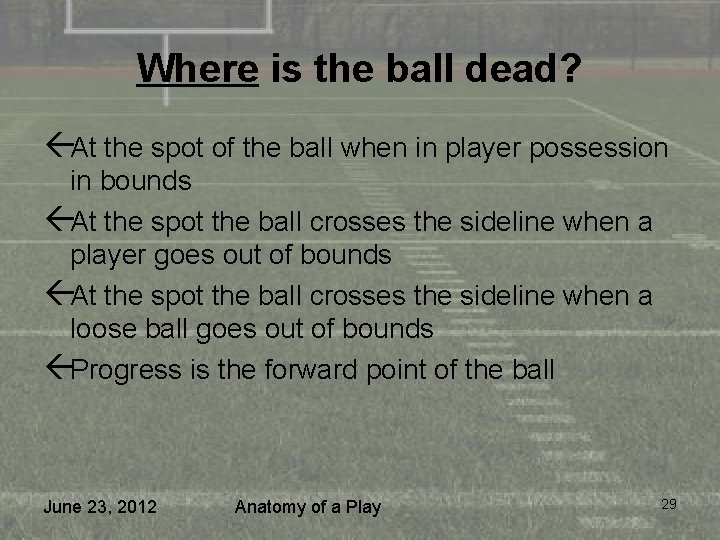 Where is the ball dead?

←At the spot of the ball when in player possession in bounds

←At the spot the ball crosses the sideline when a player goes out of bounds

←At the spot the ball crosses the sideline when a loose ball goes out of bounds

←Progress is the forward point of the ball

June 23, 2012 Anatomy of a Play 29